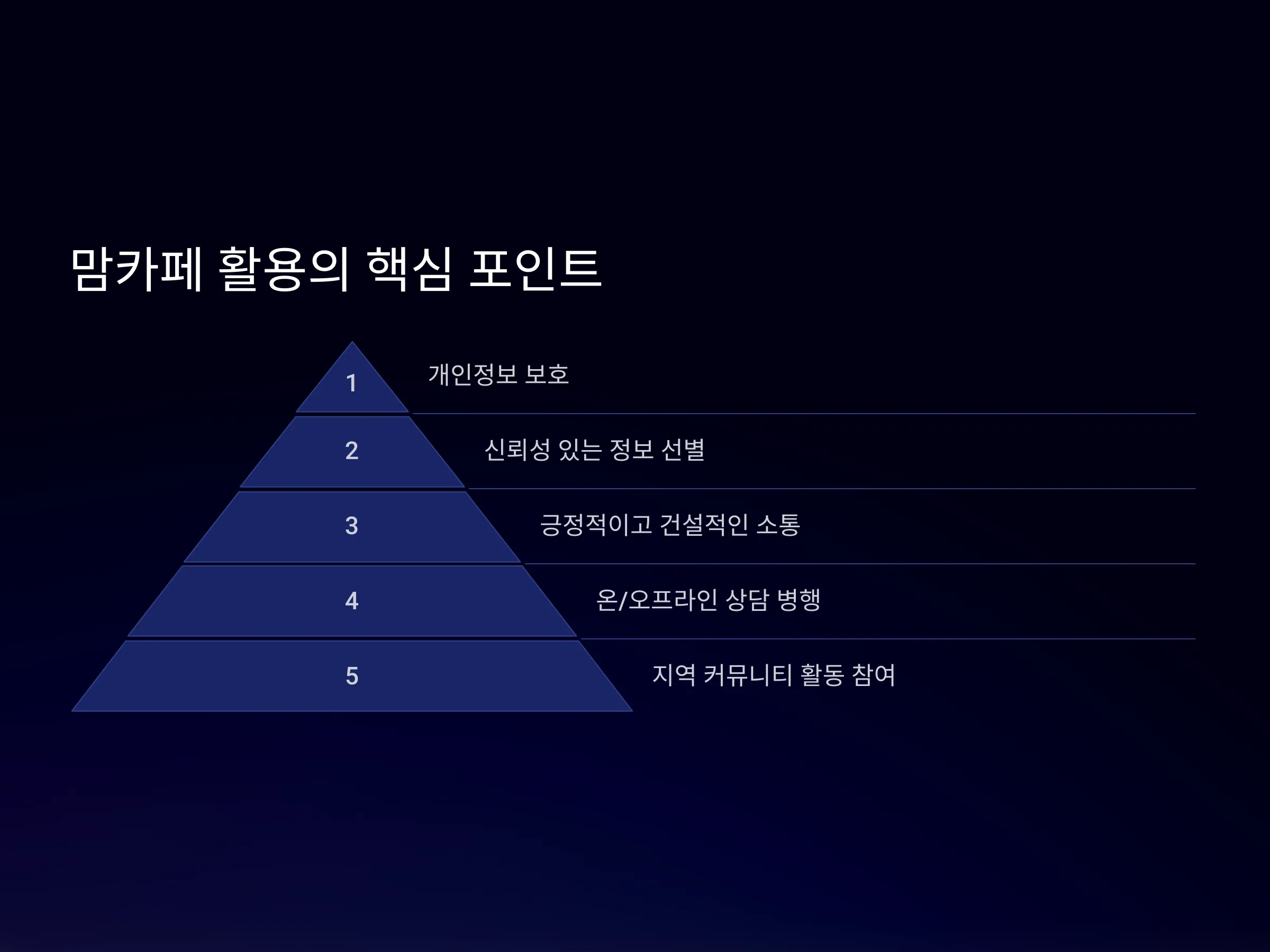 맘카페 활용의 핵심 포인트

1
개인정보 보호

2
신뢰성 있는 정보 선별

3
긍정적이고 건설적인 소통

4
온/오프라인 상담 병행

5
지역 커뮤니티 활동 참여